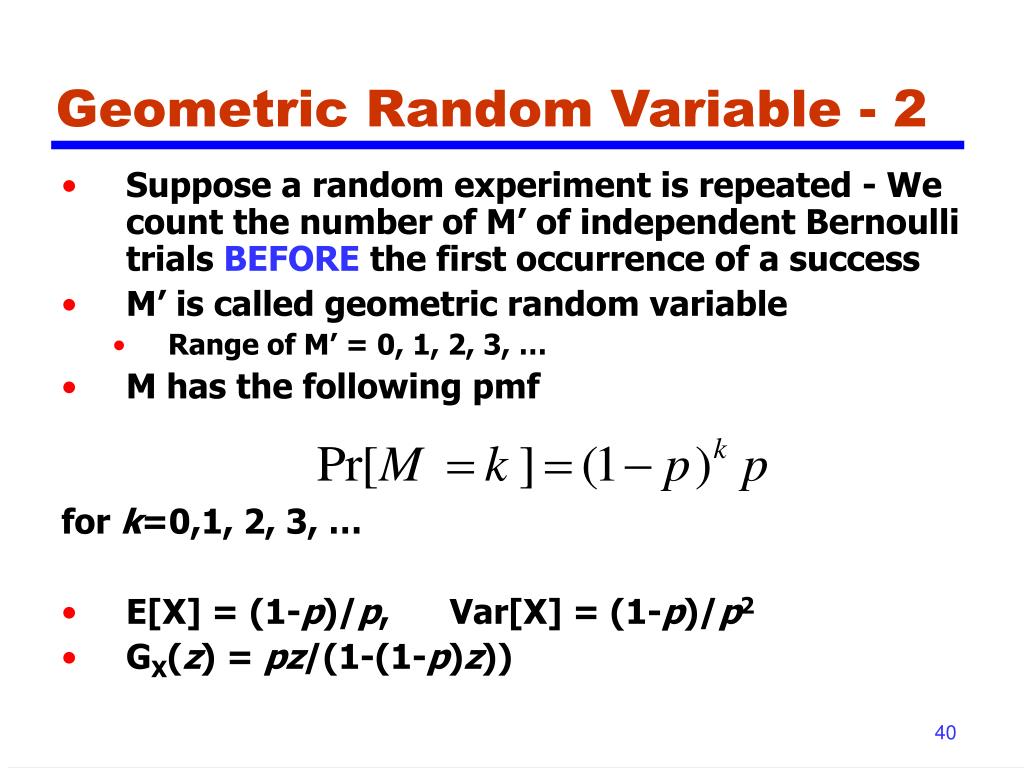 Geometric Random Variable - 2

• Suppose a random experiment is repeated - We count the number of M’ of independent Bernoulli trials BEFORE the first occurrence of a success
• M’ is called geometric random variable
  • Range of M’ = 0, 1, 2, 3, …
• M has the following pmf

$\Pr[M = k] = (1-p)^k p$

for $k$=0,1, 2, 3, …

• E[X] = (1-$p$)/$p$,   Var[X] = (1-$p$)/$p^2$
• $G_X(z)$ = $pz$/(1-(1-$p$)$z$))

40